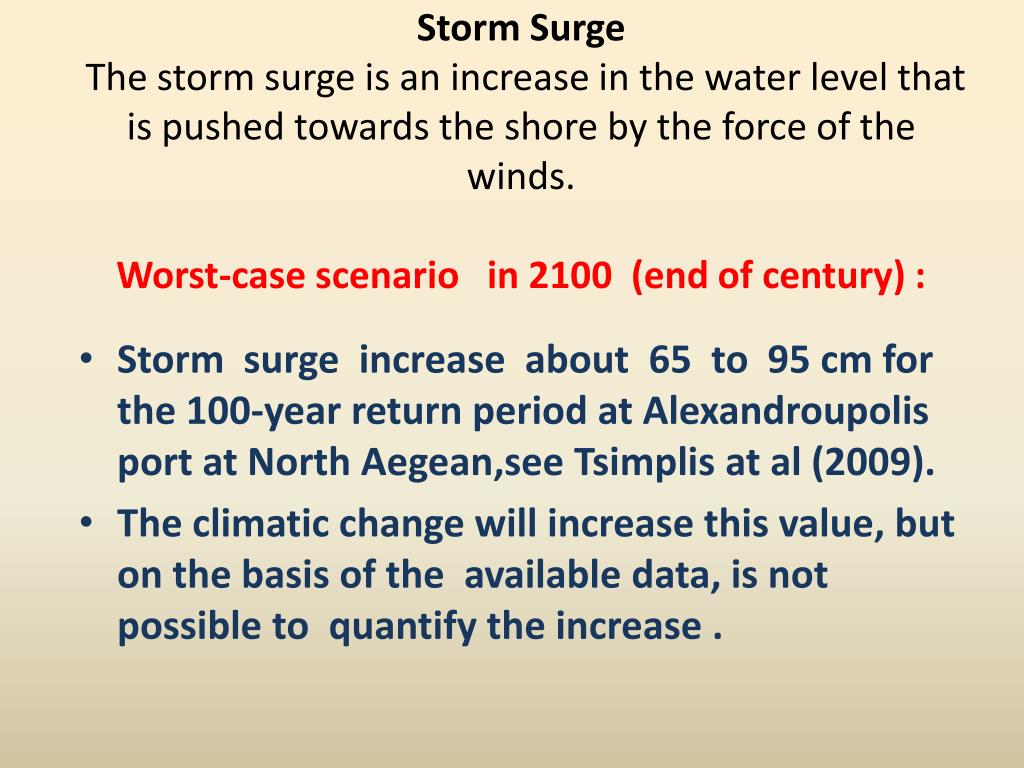 Storm Surge
The storm surge is an increase in the water level that is pushed towards the shore by the force of the winds.

Worst-case scenario in 2100 (end of century) :

• Storm surge increase about 65 to 95 cm for the 100-year return period at Alexandroupolis port at North Aegean,see Tsimplis at al (2009).
• The climatic change will increase this value, but on the basis of the available data, is not possible to quantify the increase .